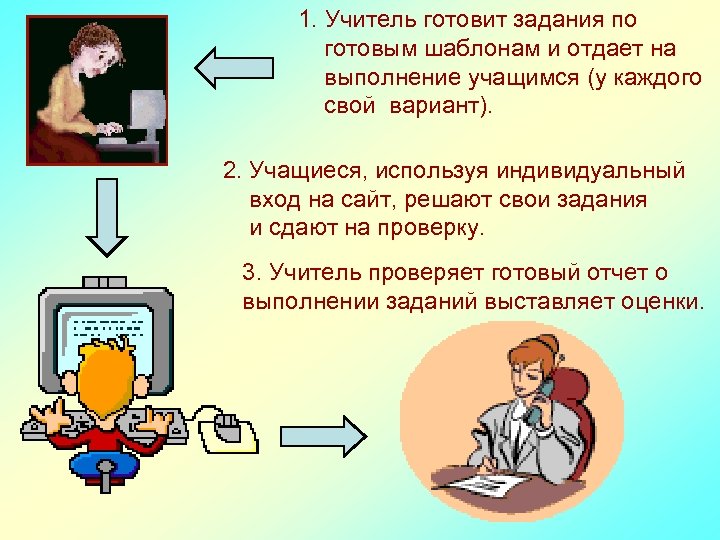 1. Учитель готовит задания по готовым шаблонам и отдает на выполнение учащимся (у каждого свой вариант).

2. Учащиеся, используя индивидуальный вход на сайт, решают свои задания и сдают на проверку.

3. Учитель проверяет готовый отчет о выполнении заданий выставляет оценки.